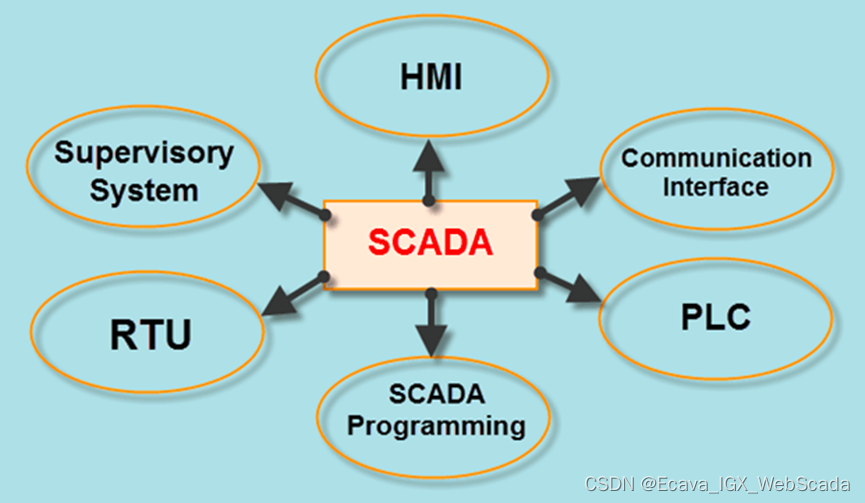 HMI

Supervisory System

Communication Interface

SCADA

RTU

PLC

SCADA Programming

CSDN @Ecava_IGX_WebScada